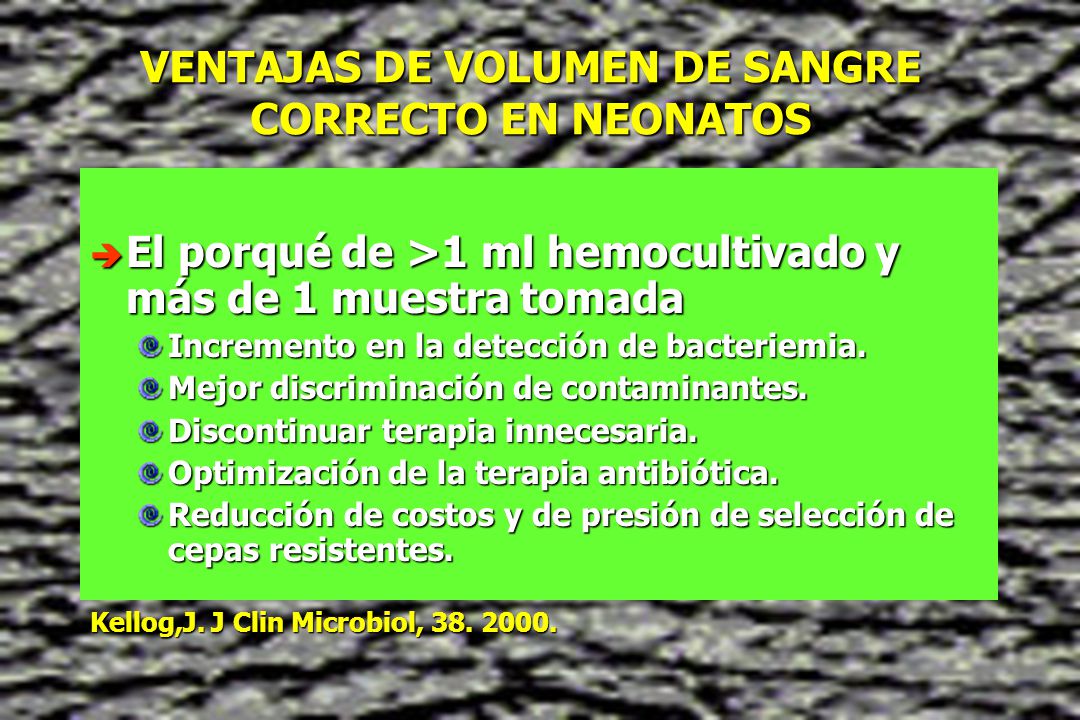 VENTAJAS DE VOLUMEN DE SANGRE CORRECTO EN NEONATOS

El porqué de >1 ml hemocultivado y más de 1 muestra tomada

Incremento en la detección de bacteriemia.

Mejor discriminación de contaminantes.

Discontinuar terapia innecesaria.

Optimización de la terapia antibiótica.

Reducción de costos y de presión de selección de cepas resistentes.

Kellog,J. J Clin Microbiol, 38. 2000.